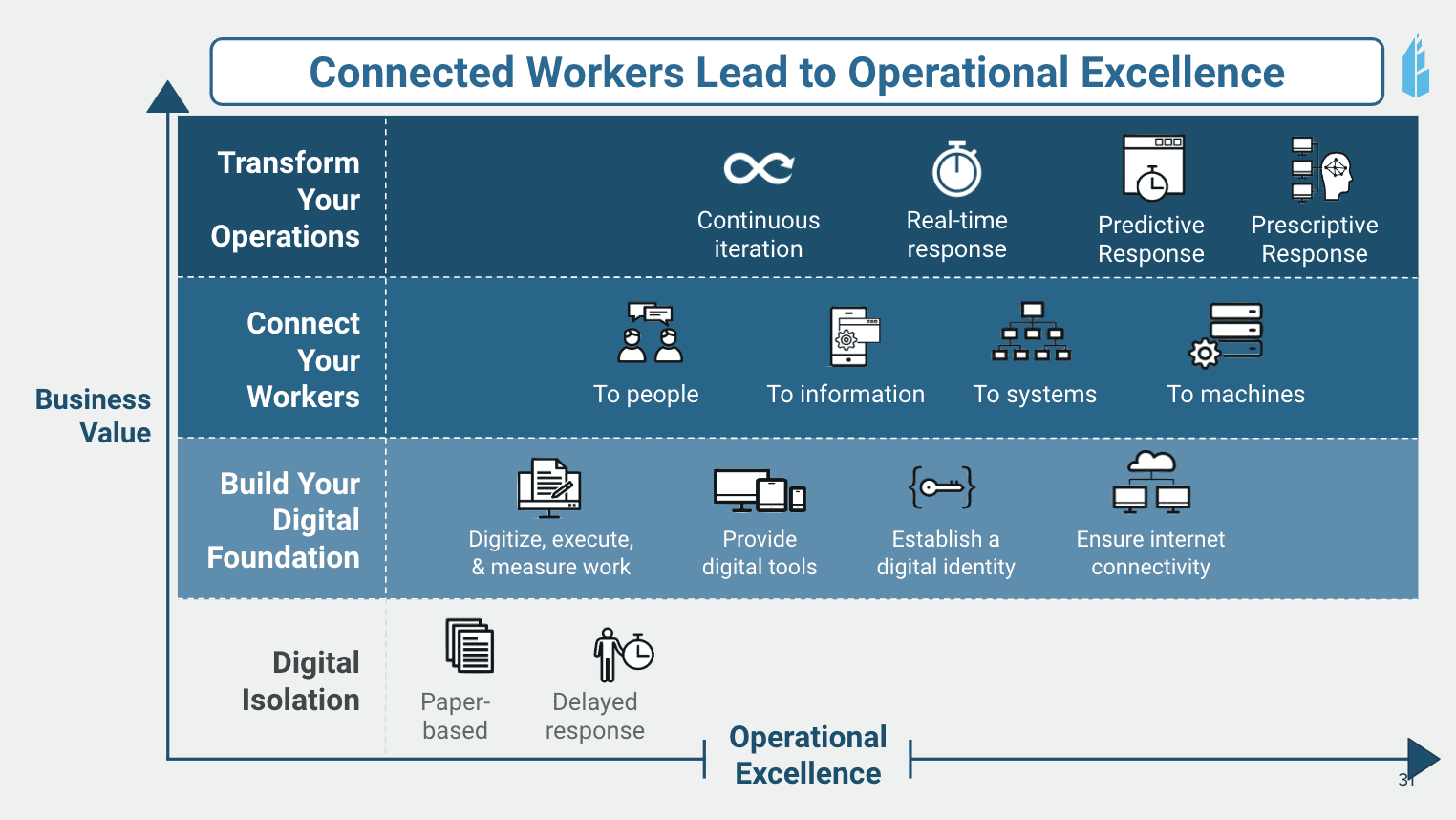 Connected Workers Lead to Operational Excellence

Business Value

Transform Your Operations

Continuous iteration

Real-time response

Predictive Response

Prescriptive Response

Connect Your Workers

To people

To information

To systems

To machines

Build Your Digital Foundation

Digitize, execute, & measure work

Provide digital tools

Establish a digital identity

Ensure internet connectivity

Digital Isolation

Paper-based

Delayed response

Operational Excellence

31